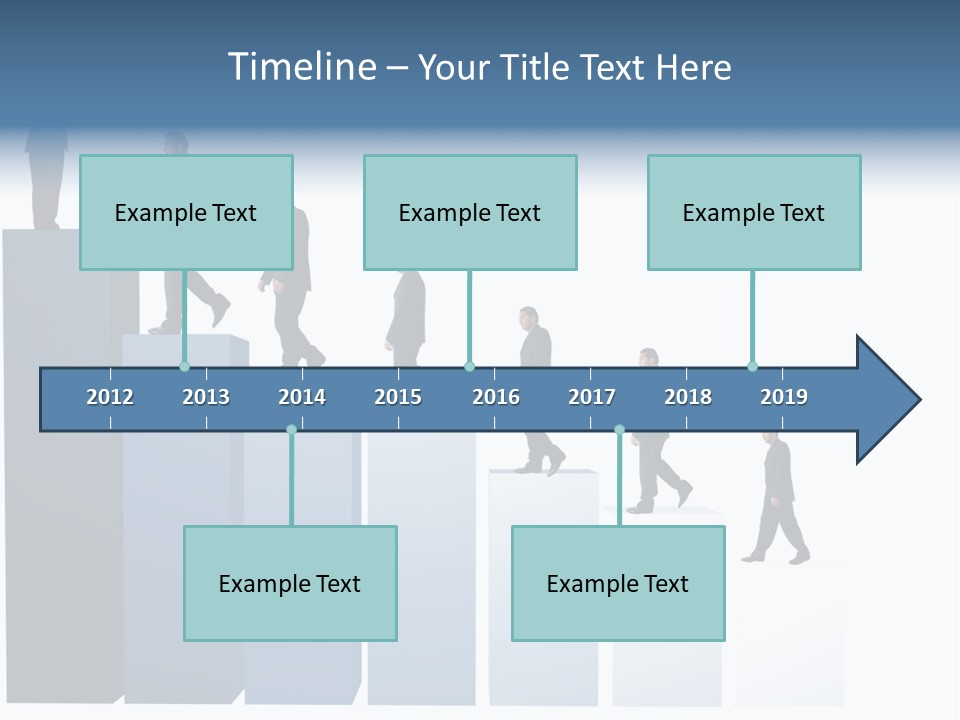 Timeline – Your Title Text Here

Example Text

Example Text

Example Text

2012 2013 2014 2015 2016 2017 2018 2019

Example Text

Example Text